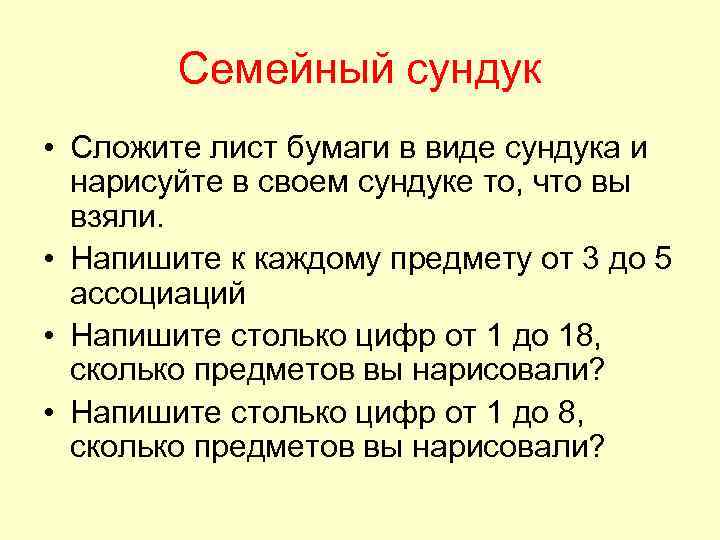 Семейный сундук

• Сложите лист бумаги в виде сундука и нарисуйте в своем сундуке то, что вы взяли.
• Напишите к каждому предмету от 3 до 5 ассоциаций
• Напишите столько цифр от 1 до 18, сколько предметов вы нарисовали?
• Напишите столько цифр от 1 до 8, сколько предметов вы нарисовали?